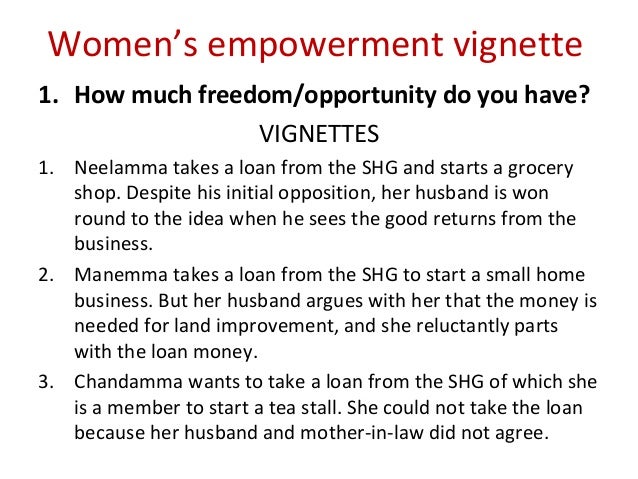 Women's empowerment vignette

1. How much freedom/opportunity do you have?

VIGNETTES

1. Neelamma takes a loan from the SHG and starts a grocery shop. Despite his initial opposition, her husband is won round to the idea when he sees the good returns from the business.
2. Manemma takes a loan from the SHG to start a small home business. But her husband argues with her that the money is needed for land improvement, and she reluctantly parts with the loan money.
3. Chandamma wants to take a loan from the SHG of which she is a member to start a tea stall. She could not take the loan because her husband and mother-in-law did not agree.